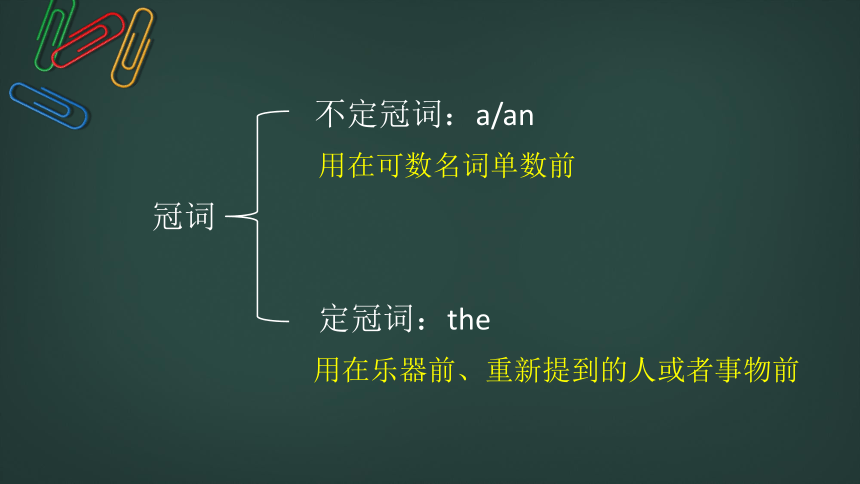 冠词

不定冠词：a/an

用在可数名词单数前

定冠词：the

用在乐器前、重新提到的人或者事物前